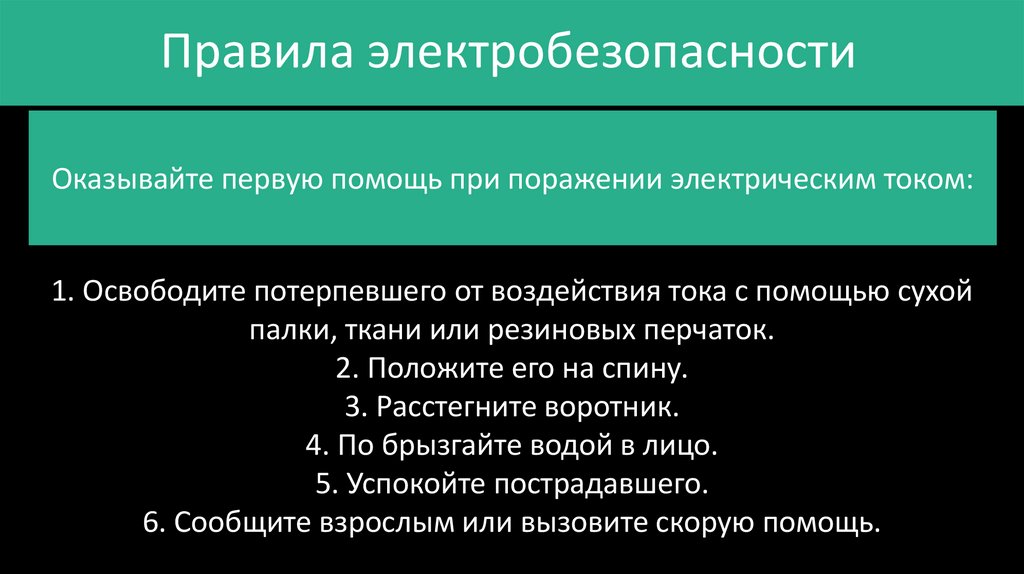 Правила электробезопасности

Оказывайте первую помощь при поражении электрическим током:

1. Освободите потерпевшего от воздействия тока с помощью сухой палки, ткани или резиновых перчаток.
2. Положите его на спину.
3. Расстегните воротник.
4. По брызгайте водой в лицо.
5. Успокойте пострадавшего.
6. Сообщите взрослым или вызовите скорую помощь.